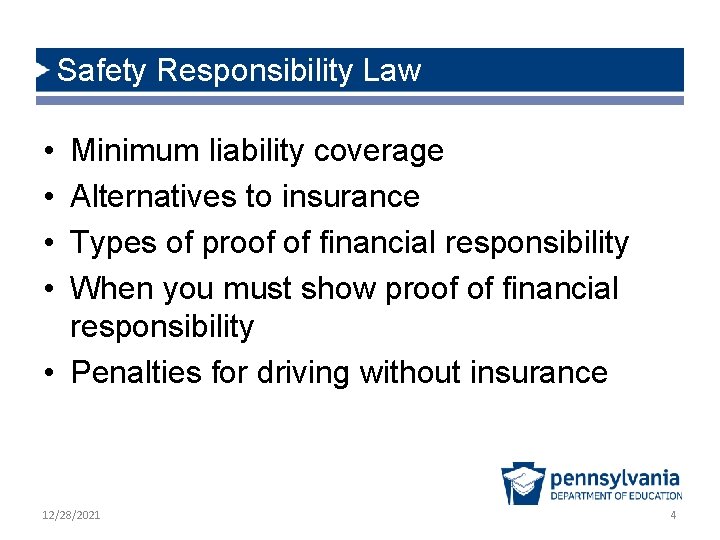 Safety Responsibility Law

• Minimum liability coverage
• Alternatives to insurance
• Types of proof of financial responsibility
• When you must show proof of financial responsibility
• Penalties for driving without insurance

pennsylvania
DEPARTMENT OF EDUCATION

12/28/2021

4